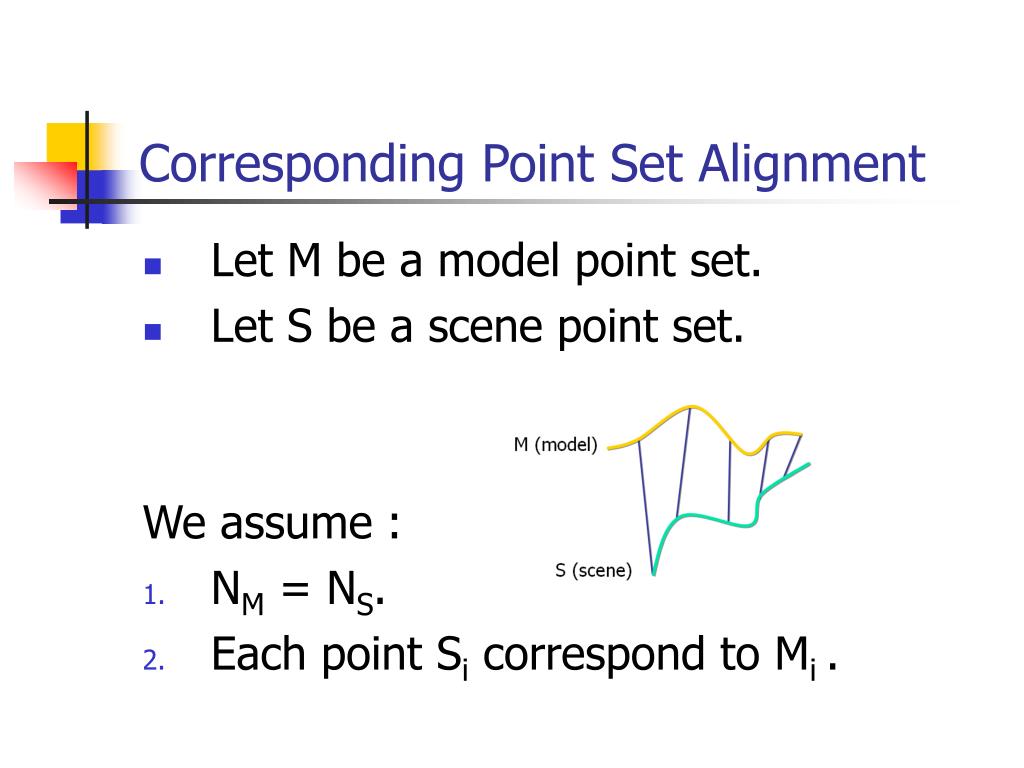 Corresponding Point Set Alignment

- Let M be a model point set.
- Let S be a scene point set.

M (model)

S (scene)

We assume :

1. $N_M = N_S$.
2. Each point $S_i$ correspond to $M_i$ .